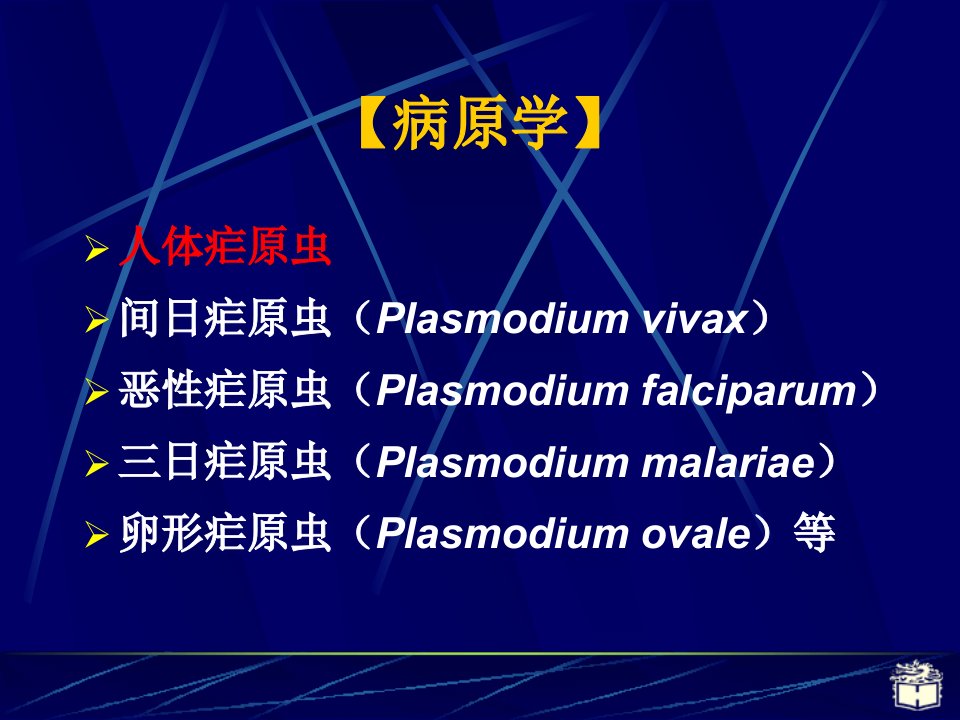 【病原学】

➢ 人体疟原虫

➢ 间日疟原虫（Plasmodium vivax）

➢ 恶性疟原虫（Plasmodium falciparum）

➢ 三日疟原虫（Plasmodium malariae）

➢ 卵形疟原虫（Plasmodium ovale）等